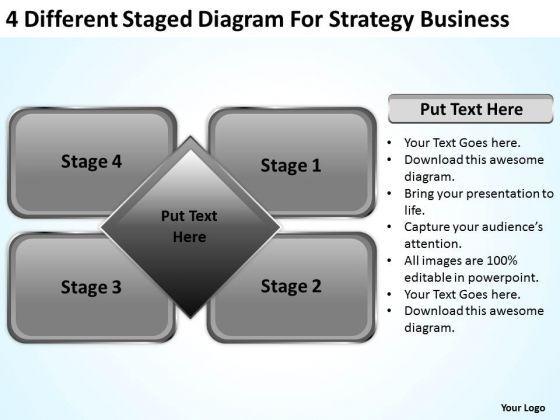 4 Different Staged Diagram For Strategy Business

Stage 4

Stage 1

Put Text Here

Stage 3

Stage 2

Put Text Here

- Your Text Goes here.
- Download this awesome diagram.
- Bring your presentation to life.
- Capture your audience's attention.
- All images are 100% editable in powerpoint.
- Your Text Goes here.
- Download this awesome diagram.

Your Logo